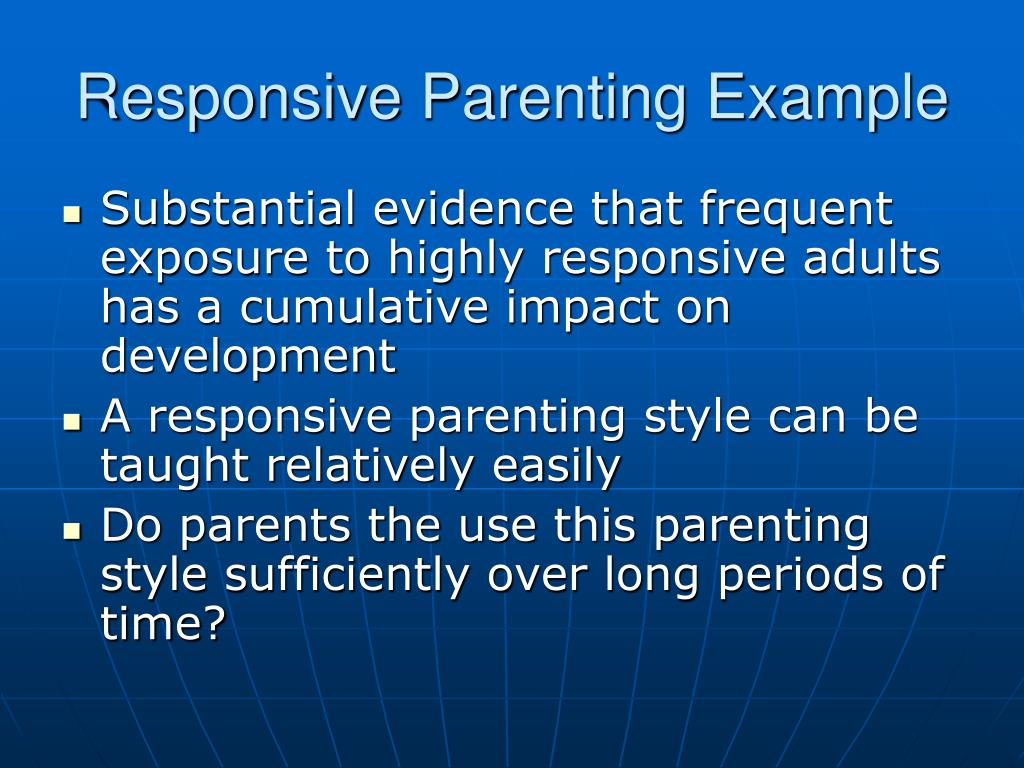 Responsive Parenting Example

- Substantial evidence that frequent exposure to highly responsive adults has a cumulative impact on development
- A responsive parenting style can be taught relatively easily
- Do parents the use this parenting style sufficiently over long periods of time?